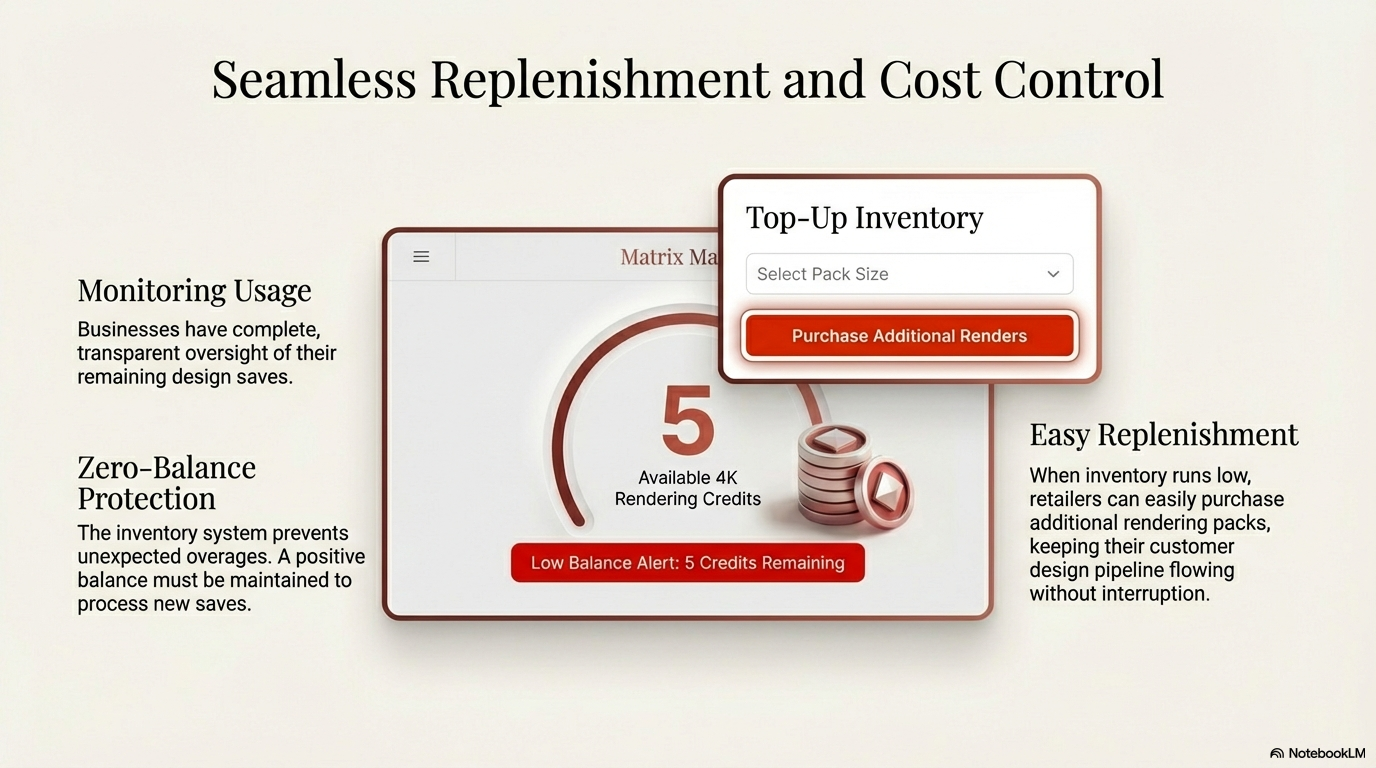 Seamless Replenishment and Cost Control

Monitoring Usage

Businesses have complete, transparent oversight of their remaining design saves.

Zero-Balance Protection

The inventory system prevents unexpected overages. A positive balance must be maintained to process new saves.

Matrix Ma

5

Available 4K Rendering Credits

Low Balance Alert: 5 Credits Remaining

Top-Up Inventory

Select Pack Size

Purchase Additional Renders

Easy Replenishment

When inventory runs low, retailers can easily purchase additional rendering packs, keeping their customer design pipeline flowing without interruption.

NotebookLM